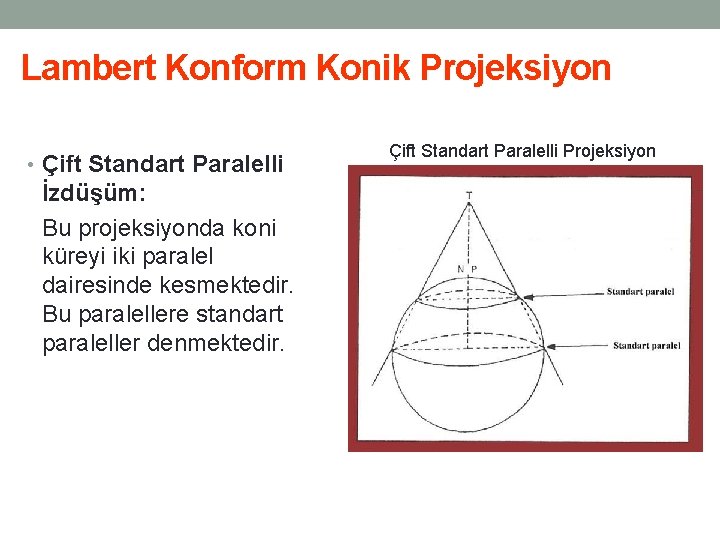 Lambert Konform Konik Projeksiyon

• Çift Standart Paralelli İzdüşüm:

Bu projeksiyonda koni küreyi iki paralel dairesinde kesmektedir. Bu paralellere standart paraleller denmektedir.

Çift Standart Paralelli Projeksiyon

T

N P

Standart paralel

Standart paralel